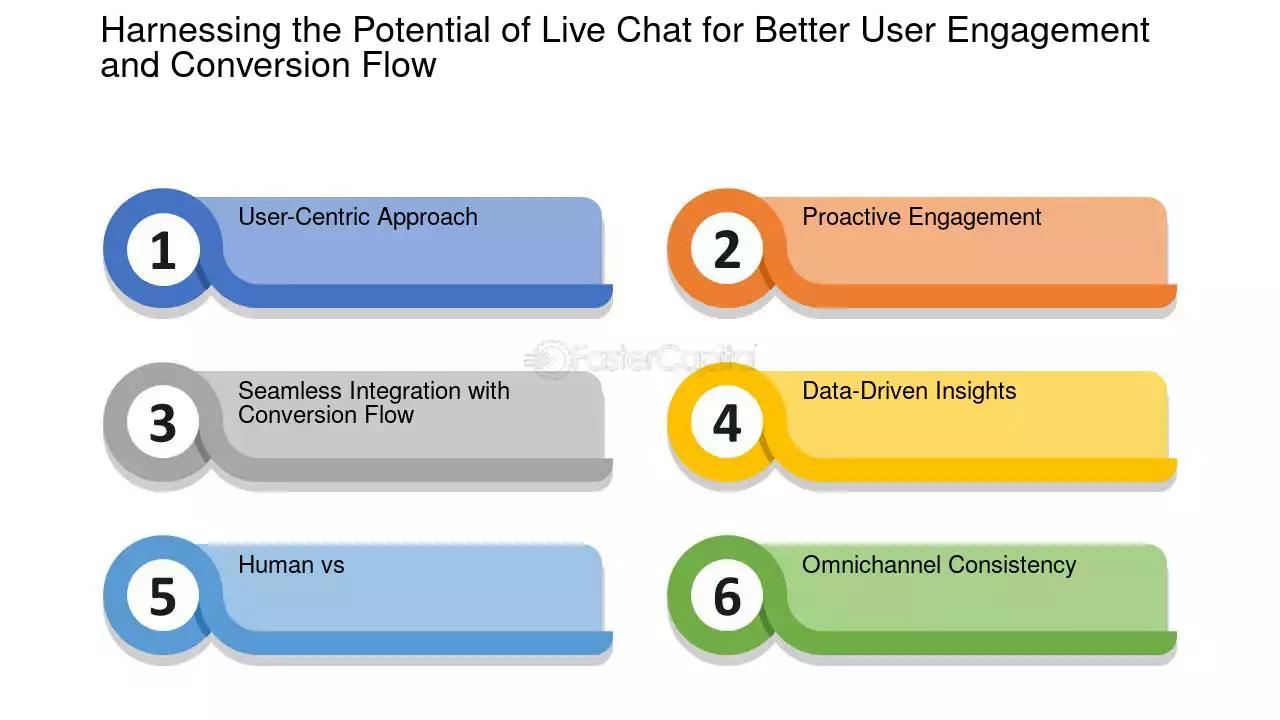 Harnessing the Potential of Live Chat for Better User Engagement and Conversion Flow

1
User-Centric Approach

2
Proactive Engagement

FasterCapital

3
Seamless Integration with Conversion Flow

4
Data-Driven Insights

5
Human vs

6
Omnichannel Consistency